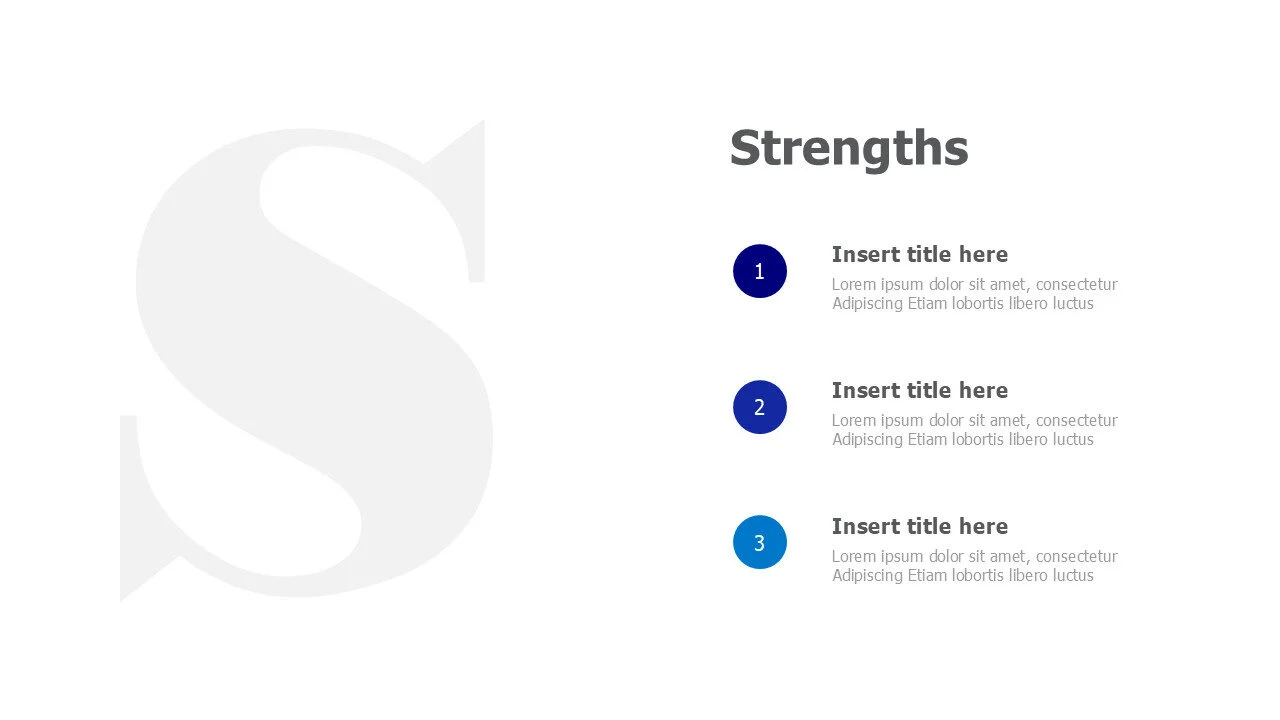 S

Strengths

1

Insert title here
Lorem ipsum dolor sit amet, consectetur Adipiscing Etiam lobortis libero luctus

2

Insert title here
Lorem ipsum dolor sit amet, consectetur Adipiscing Etiam lobortis libero luctus

3

Insert title here
Lorem ipsum dolor sit amet, consectetur Adipiscing Etiam lobortis libero luctus